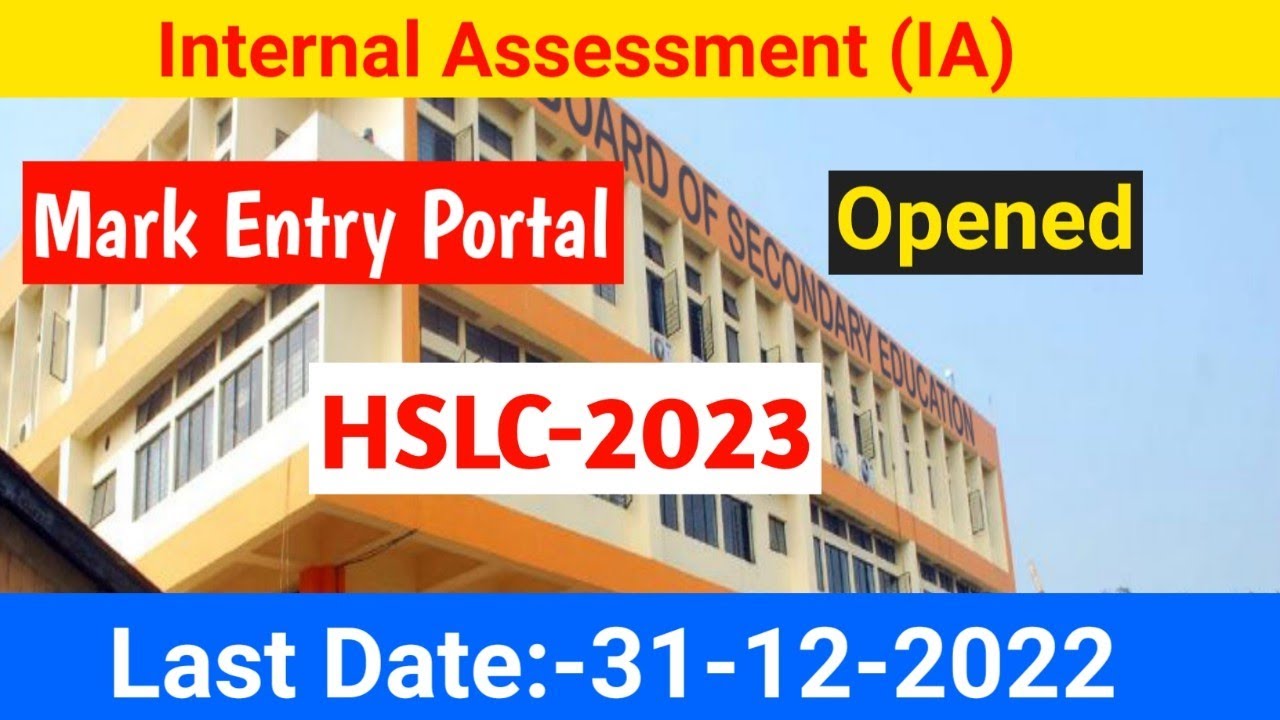 Internal Assessment (IA)

Mark Entry Portal

Opened

BOARD OF SECONDARY EDUCATION

HSLC-2023

Last Date:-31-12-2022